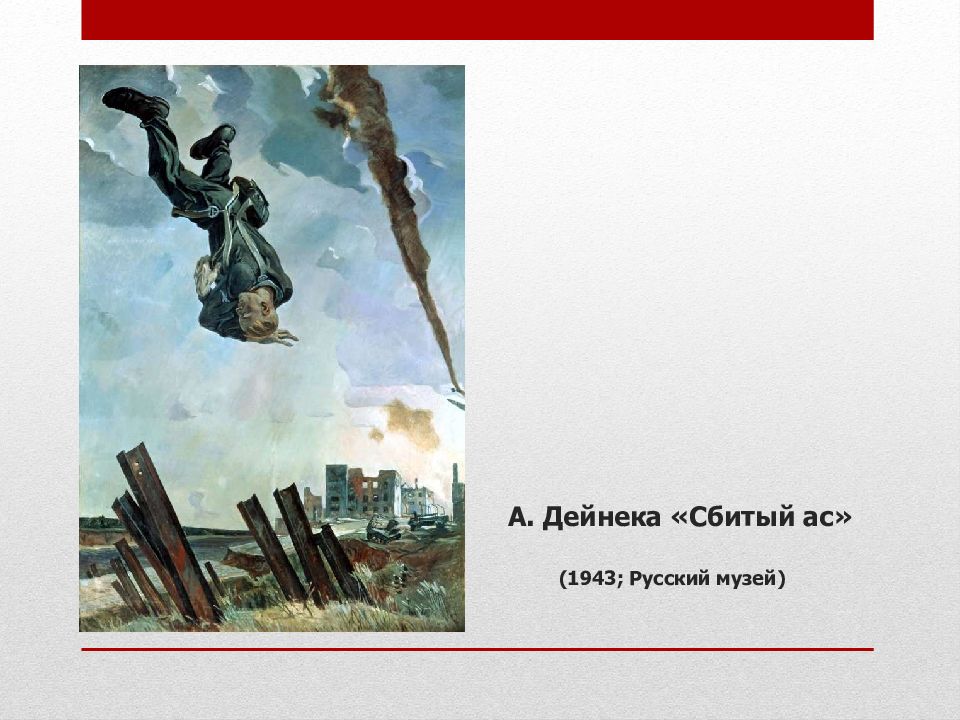 А. Дейнека «Сбитый ас»

(1943; Русский музей)